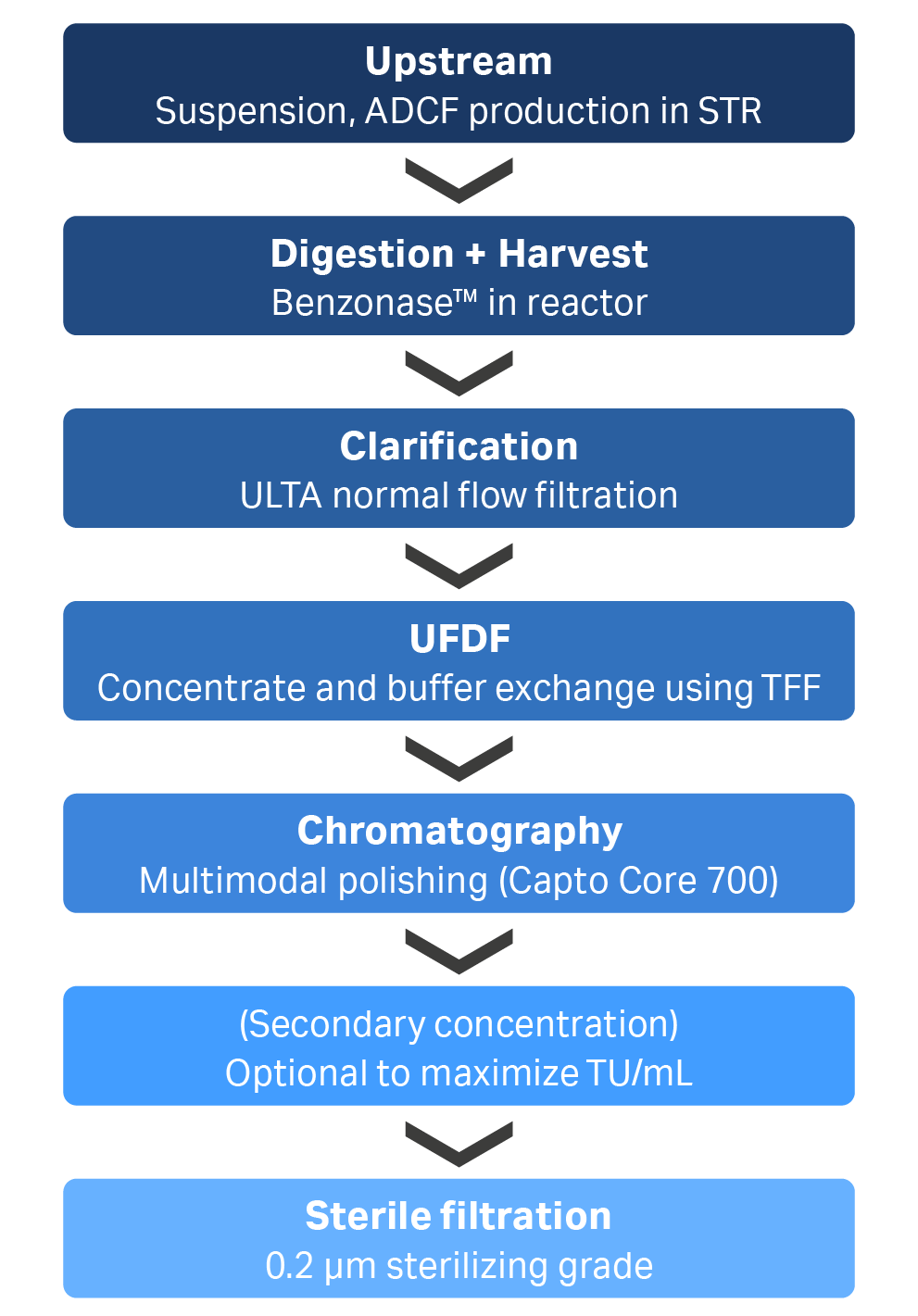 Upstream
Suspension, ADCF production in STR

Digestion + Harvest
Benzonase™ in reactor

Clarification
ULTA normal flow filtration

UFDF
Concentrate and buffer exchange using TFF

Chromatography
Multimodal polishing (Capto Core 700)

(Secondary concentration)
Optional to maximize TU/mL

Sterile filtration
0.2 µm sterilizing grade